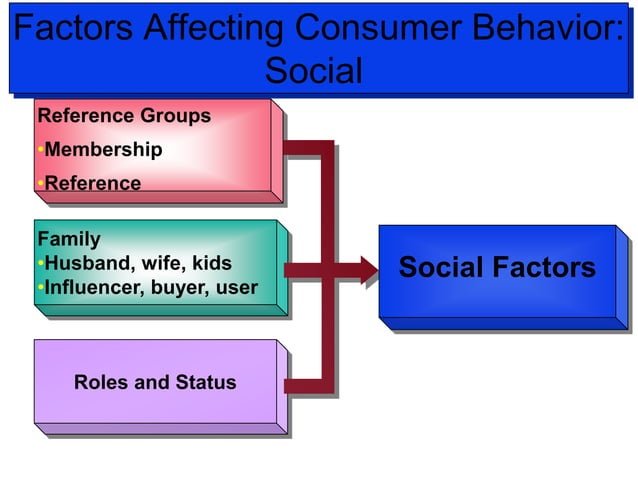 Factors Affecting Consumer Behavior: Social

Reference Groups
•Membership
•Reference

Family
•Husband, wife, kids
•Influencer, buyer, user

Roles and Status

Social Factors